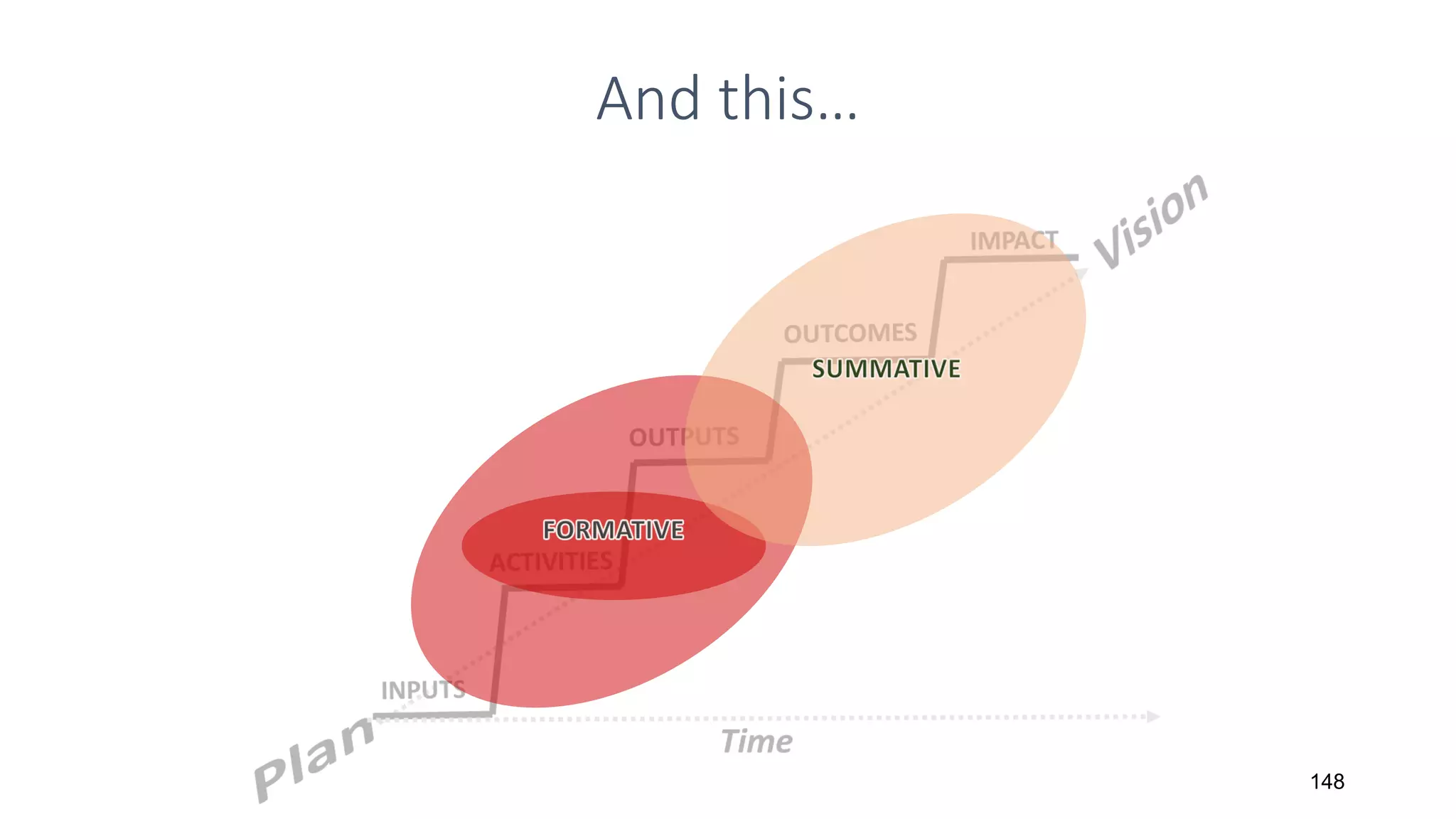 And this…

Vision

IMPACT

OUTCOMES

SUMMATIVE

OUTPUTS

FORMATIVE

ACTIVITIES

INPUTS

Plan

Time

148